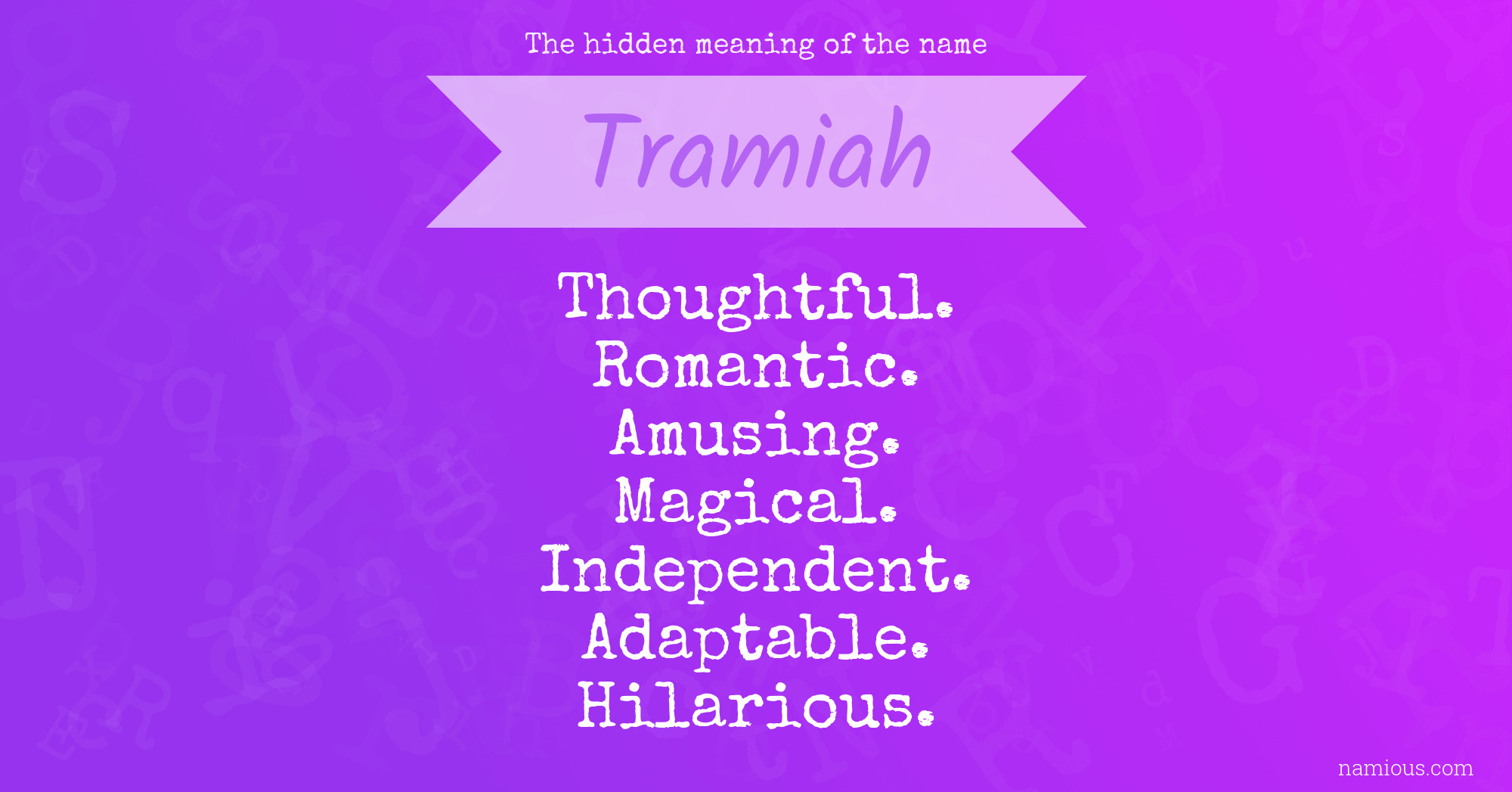 The hidden meaning of the name

Tramiah

Thoughtful.
Romantic.
Amusing.
Magical.
Independent.
Adaptable.
Hilarious.

namious.com